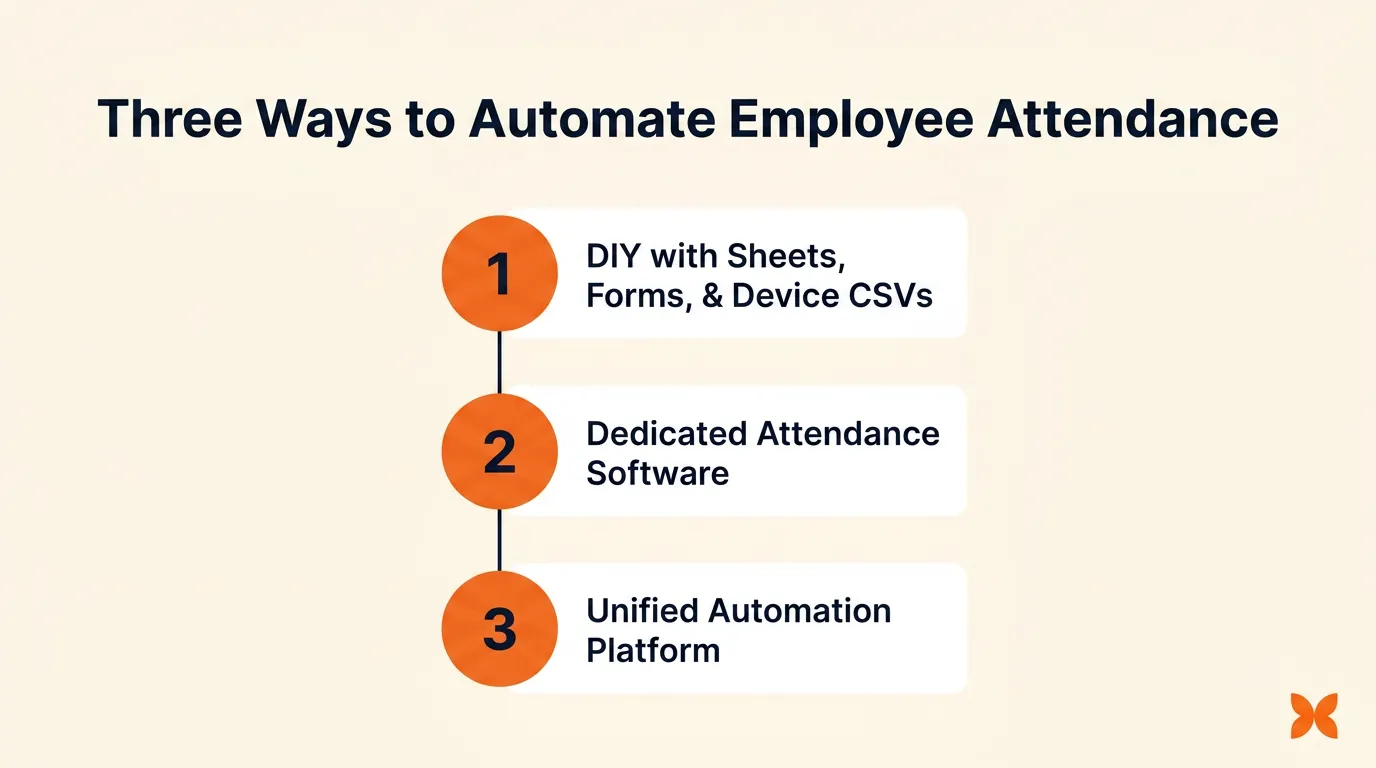 Three Ways to Automate Employee Attendance

1 DIY with Sheets, Forms, & Device CSVs

2 Dedicated Attendance Software

3 Unified Automation Platform